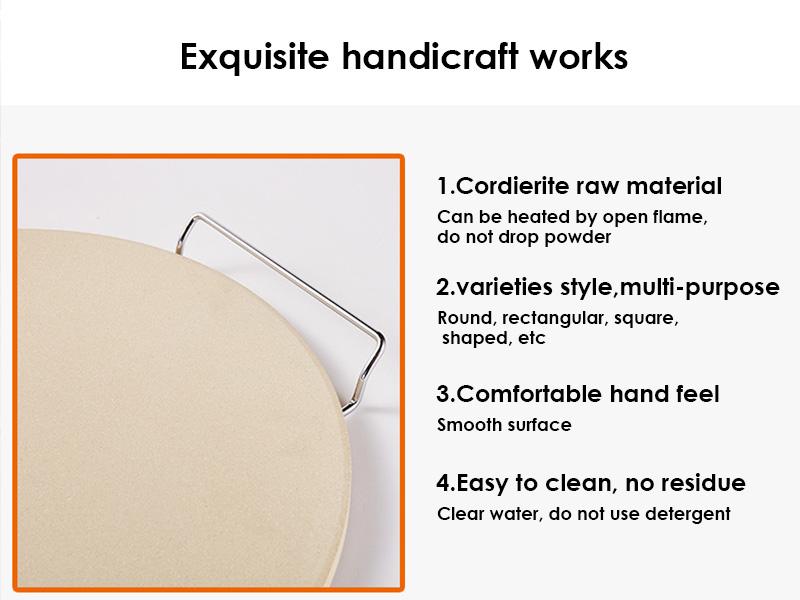 Exquisite handicraft works

1.Cordierite raw material
Can be heated by open flame, do not drop powder

2.varieties style,multi-purpose
Round, rectangular, square, shaped, etc

3.Comfortable hand feel
Smooth surface

4.Easy to clean, no residue
Clear water, do not use detergent